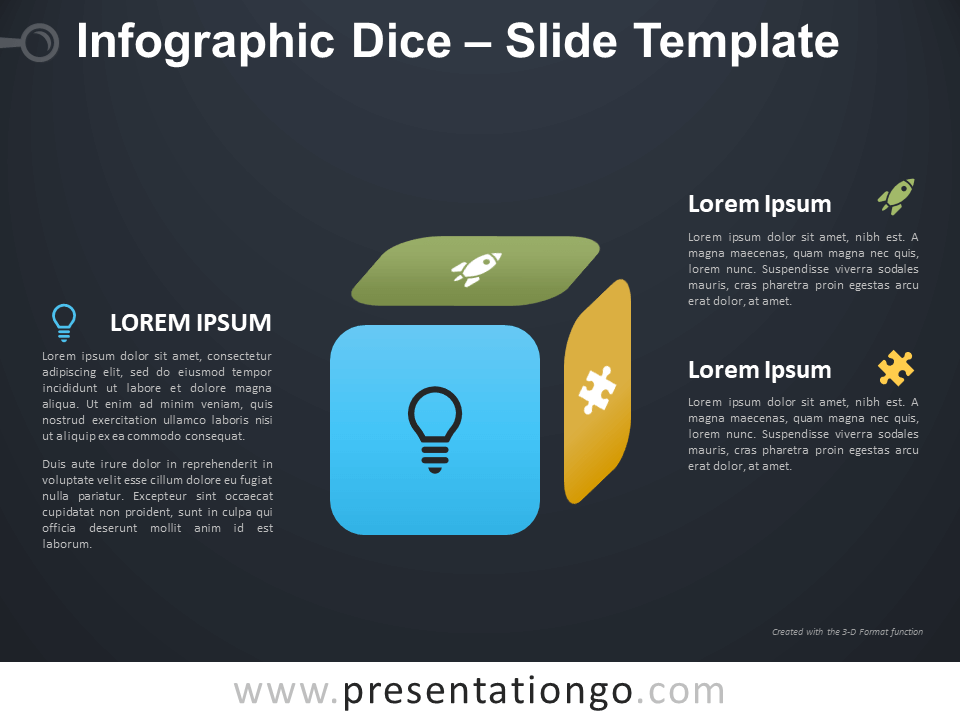 Infographic Dice – Slide Template

LOREM IPSUM

Lorem ipsum dolor sit amet, consectetur adipiscing elit, sed do eiusmod tempor incididunt ut labore et dolore magna aliqua. Ut enim ad minim veniam, quis nostrud exercitation ullamco laboris nisi ut aliquip ex ea commodo consequat.

Duis aute irure dolor in reprehenderit in voluptate velit esse cillum dolore eu fugiat nulla pariatur. Excepteur sint occaecat cupidatat non proident, sunt in culpa qui officia deserunt mollit anim id est laborum.

Lorem Ipsum

Lorem ipsum dolor sit amet, nibh est. A magna maecenas, quam magna nec quis, lorem nunc. Suspendisse viverra sodales mauris, cras pharetra proin egestas arcu erat dolor, at amet.

Lorem Ipsum

Lorem ipsum dolor sit amet, nibh est. A magna maecenas, quam magna nec quis, lorem nunc. Suspendisse viverra sodales mauris, cras pharetra proin egestas arcu erat dolor, at amet.

Created with the 3-D Format function

www.presentationgo.com